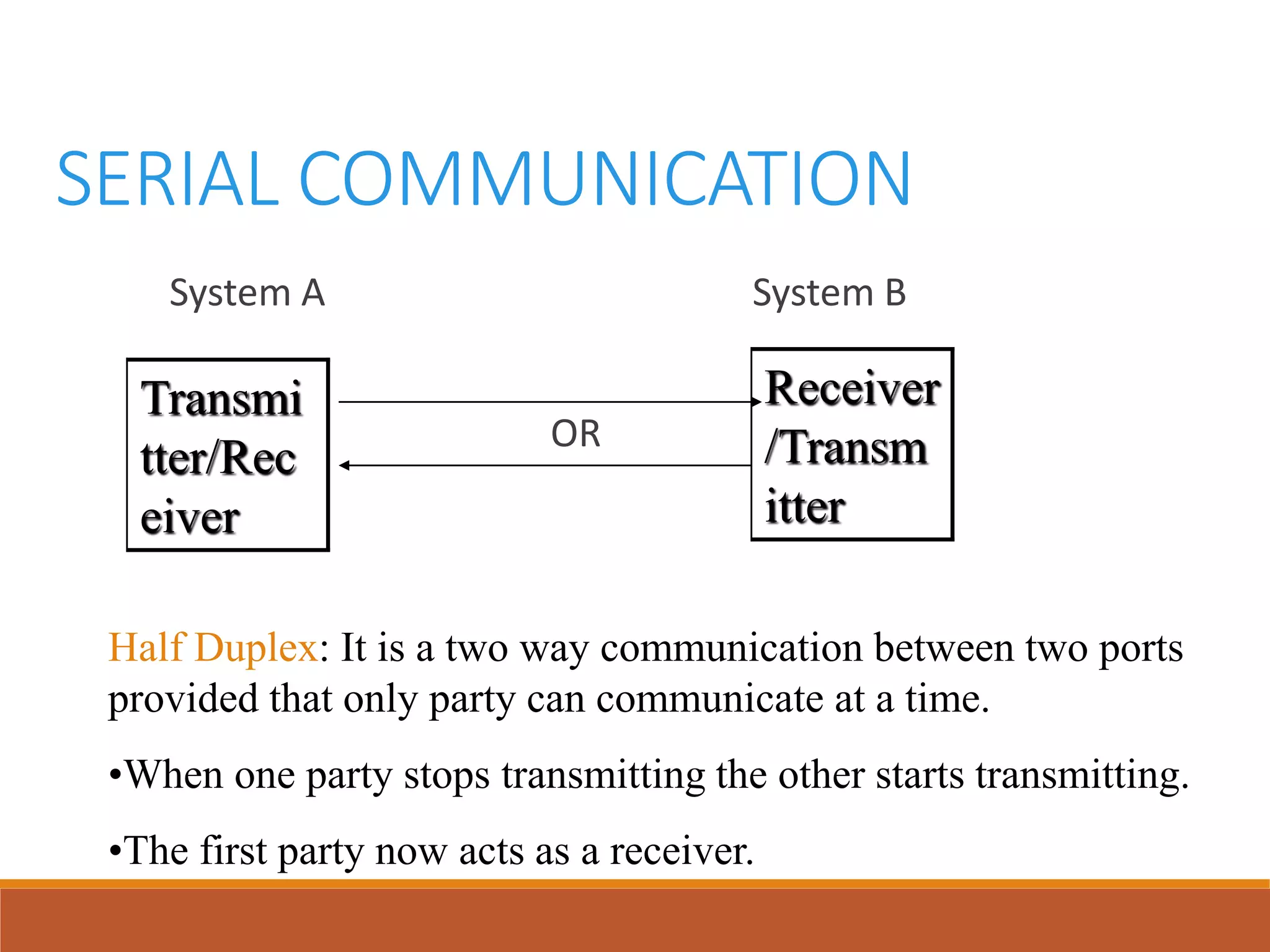 SERIAL COMMUNICATION

System A

System B

Transmi tter/Rec eiver

OR

Receiver /Transm itter

Half Duplex: It is a two way communication between two ports provided that only party can communicate at a time.

•When one party stops transmitting the other starts transmitting.

•The first party now acts as a receiver.